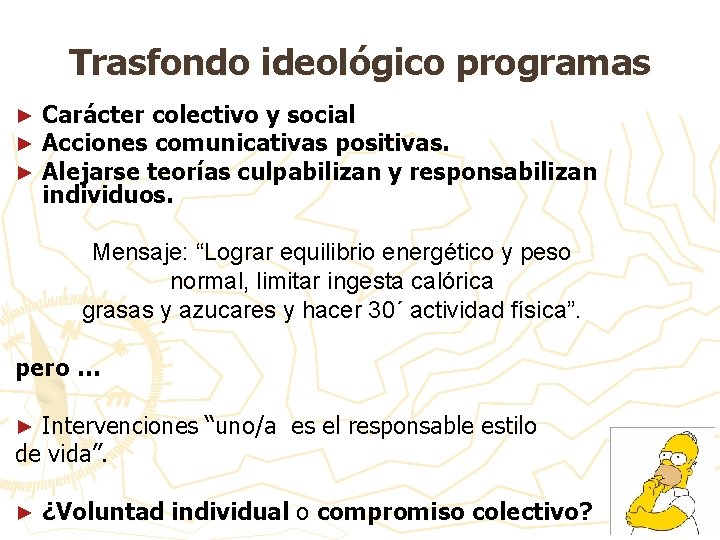 Trasfondo ideológico programas

► Carácter colectivo y social
► Acciones comunicativas positivas.
► Alejarse teorías culpabilizan y responsabilizan individuos.

Mensaje: “Lograr equilibrio energético y peso normal, limitar ingesta calórica grasas y azucares y hacer 30´ actividad física”.

pero ...

► Intervenciones “uno/a es el responsable estilo de vida”.

► ¿Voluntad individual o compromiso colectivo?